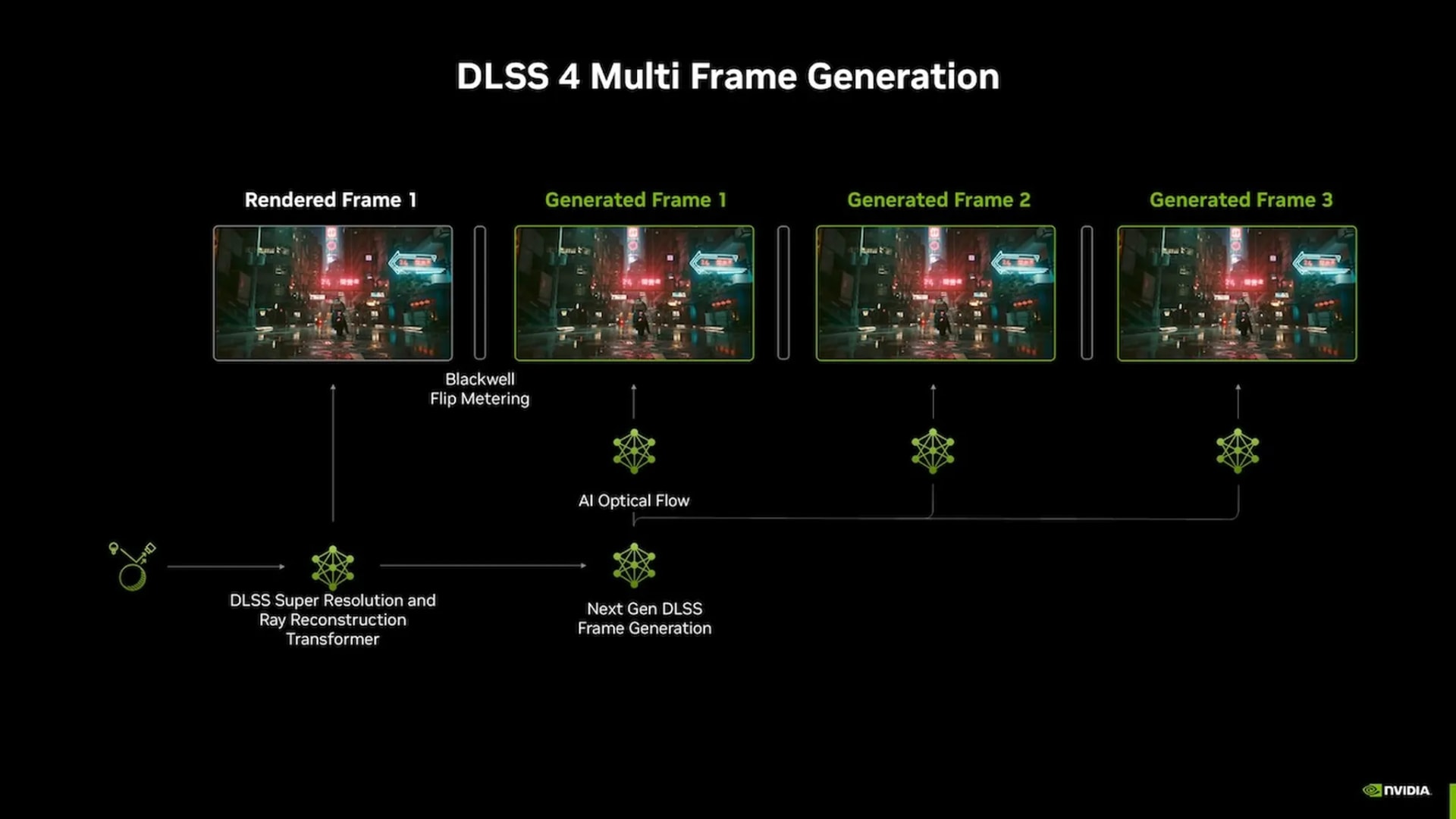 DLSS 4 Multi Frame Generation

Rendered Frame 1

Generated Frame 1

Generated Frame 2

Generated Frame 3

Blackwell Flip Metering

AI Optical Flow

DLSS Super Resolution and Ray Reconstruction Transformer

Next Gen DLSS Frame Generation

NVIDIA